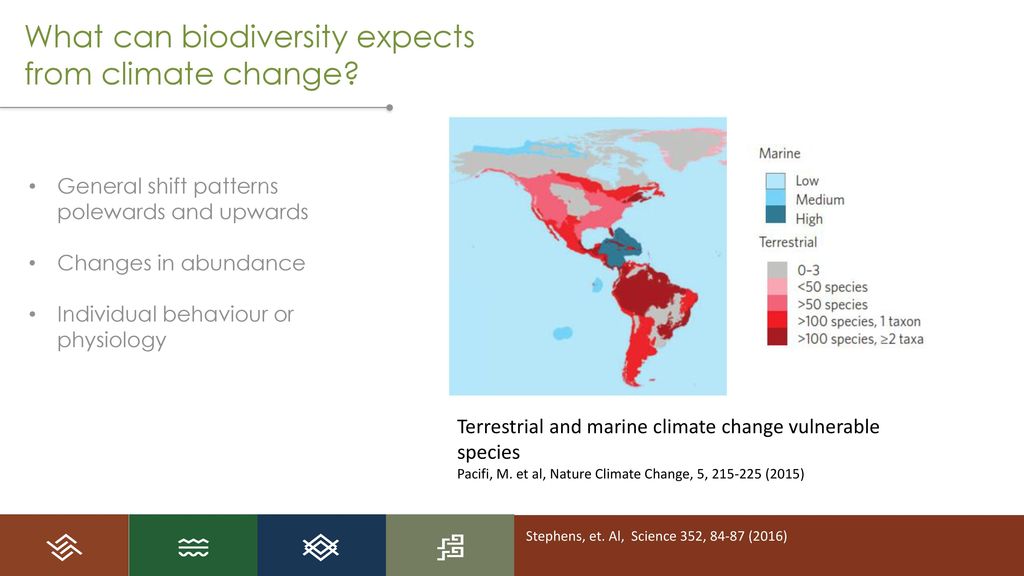 What can biodiversity expects from climate change?

• General shift patterns polewards and upwards

• Changes in abundance

• Individual behaviour or physiology

Marine
Low
Medium
High
Terrestrial
0-3
<50 species
>50 species
>100 species, 1 taxon
>100 species, ≥2 taxa

Terrestrial and marine climate change vulnerable species
Pacifi, M. et al, Nature Climate Change, 5, 215-225 (2015)

Stephens, et. Al, Science 352, 84-87 (2016)